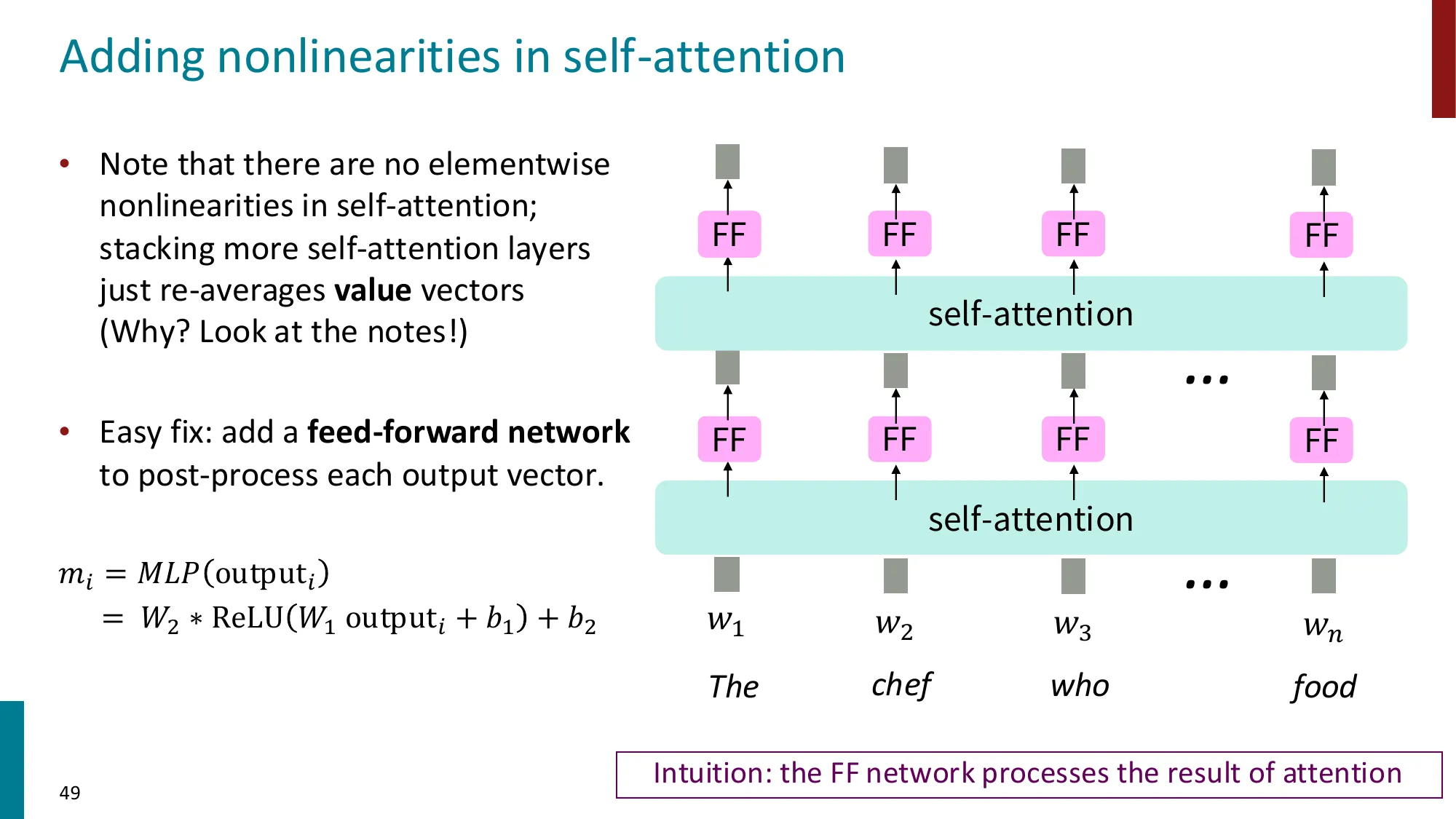 Adding nonlinearities in self-attention

• Note that there are no elementwise nonlinearities in self-attention; stacking more self-attention layers just re-averages **value** vectors (Why? Look at the notes!)

• Easy fix: add a **feed-forward network** to post-process each output vector.

$m_i = MLP(\text{output}_i)$
$= W_2 * \text{ReLU}(W_1 \text{ output}_i + b_1) + b_2$

FF FF FF FF
self-attention
...
FF FF FF FF
self-attention
...
$w_1$ $w_2$ $w_3$ $w_n$
The chef who food

Intuition: the FF network processes the result of attention

49